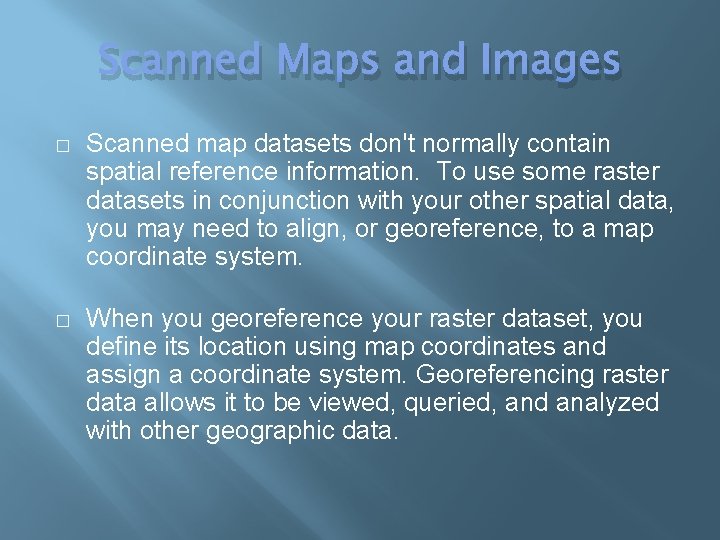 Scanned Maps and Images

□ Scanned map datasets don't normally contain spatial reference information. To use some raster datasets in conjunction with your other spatial data, you may need to align, or georeference, to a map coordinate system.

□ When you georeference your raster dataset, you define its location using map coordinates and assign a coordinate system. Georeferencing raster data allows it to be viewed, queried, and analyzed with other geographic data.